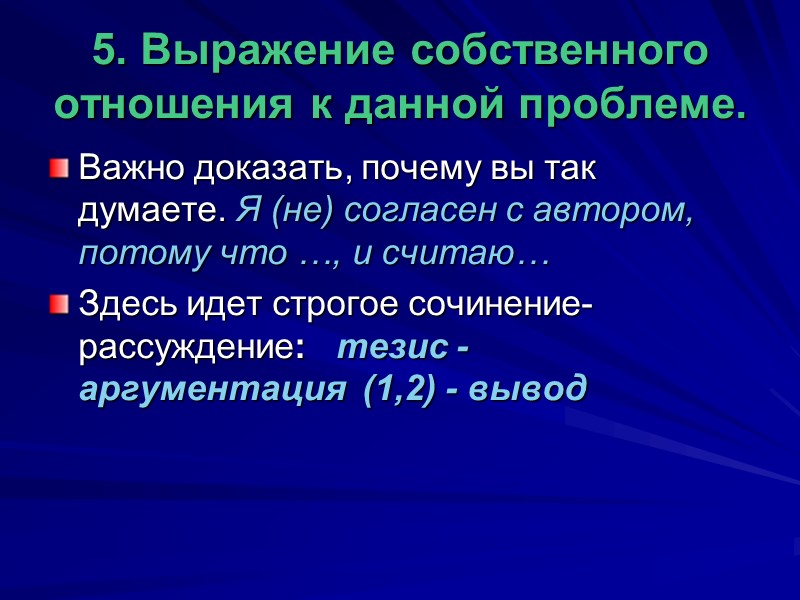 5. Выражение собственного отношения к данной проблеме.

Важно доказать, почему вы так думаете. Я (не) согласен с автором, потому что …, и считаю…

Здесь идет строгое сочинение-рассуждение: тезис - аргументация (1,2) - вывод